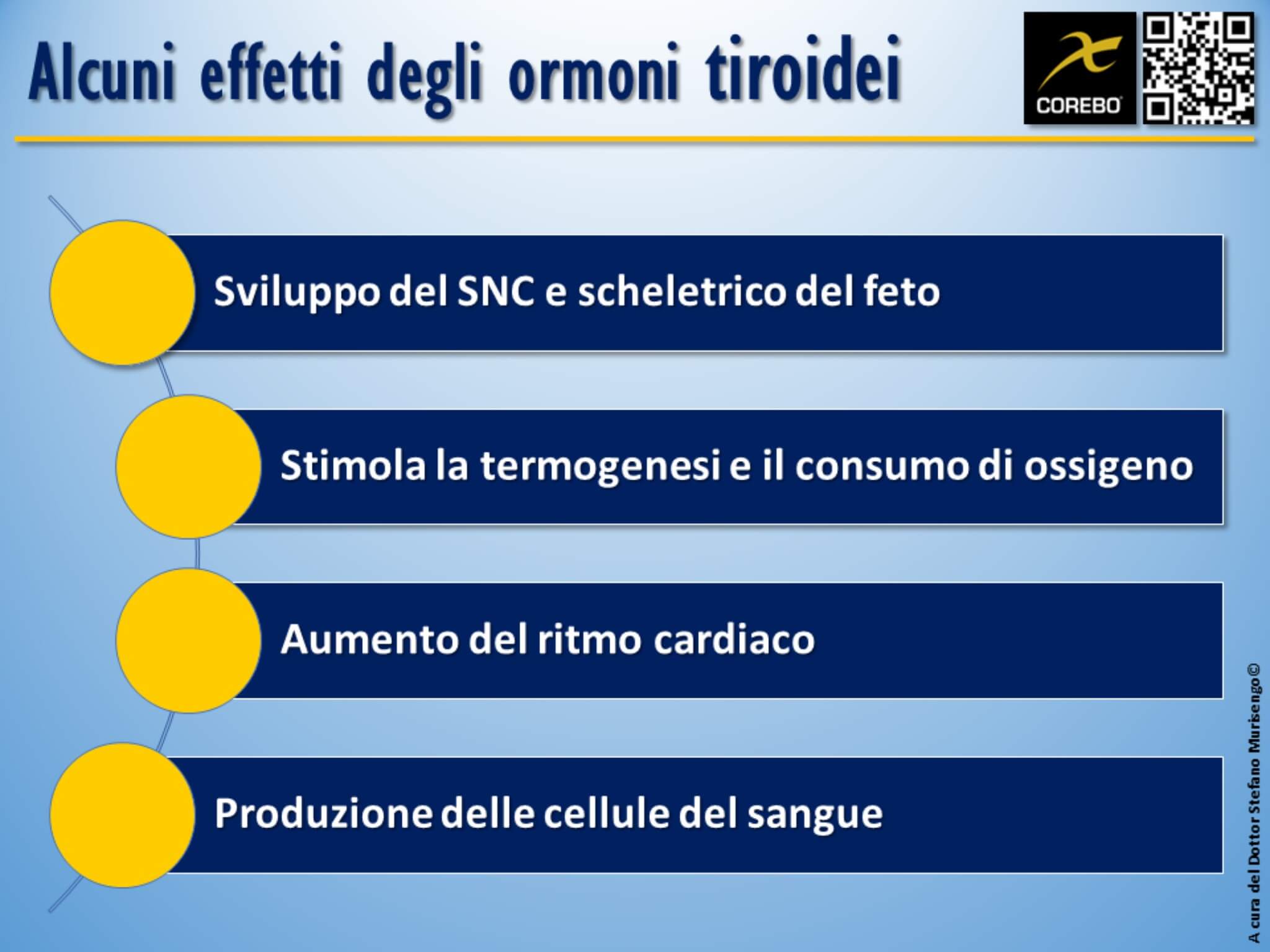 Alcuni effetti degli ormoni tiroidei

COREBO

Sviluppo del SNC e scheletrico del feto

Stimola la termogenesi e il consumo di ossigeno

Aumento del ritmo cardiaco

Produzione delle cellule del sangue

A cura del Dottor Stefano Murisengo©